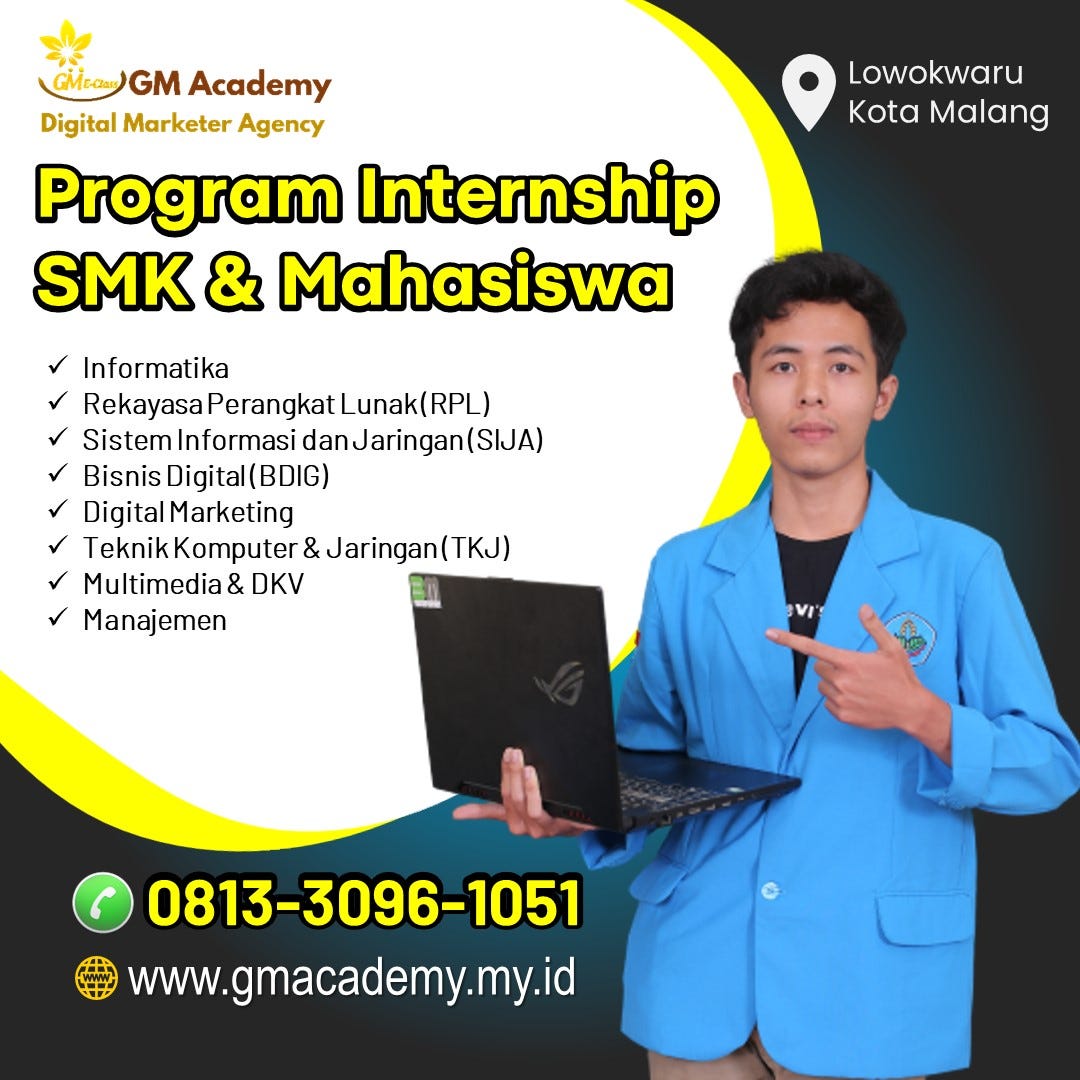 GM E-Class GM Academy
Digital Marketer Agency

Lowokwaru
Kota Malang

Program Internship
SMK & Mahasiswa

✓ Informatika
✓ Rekayasa Perangkat Lunak (RPL)
✓ Sistem Informasi dan Jaringan (SIJA)
✓ Bisnis Digital (BDIG)
✓ Digital Marketing
✓ Teknik Komputer & Jaringan (TKJ)
✓ Multimedia & DKV
✓ Manajemen

0813-3096-1051
www.gmacademy.my.id